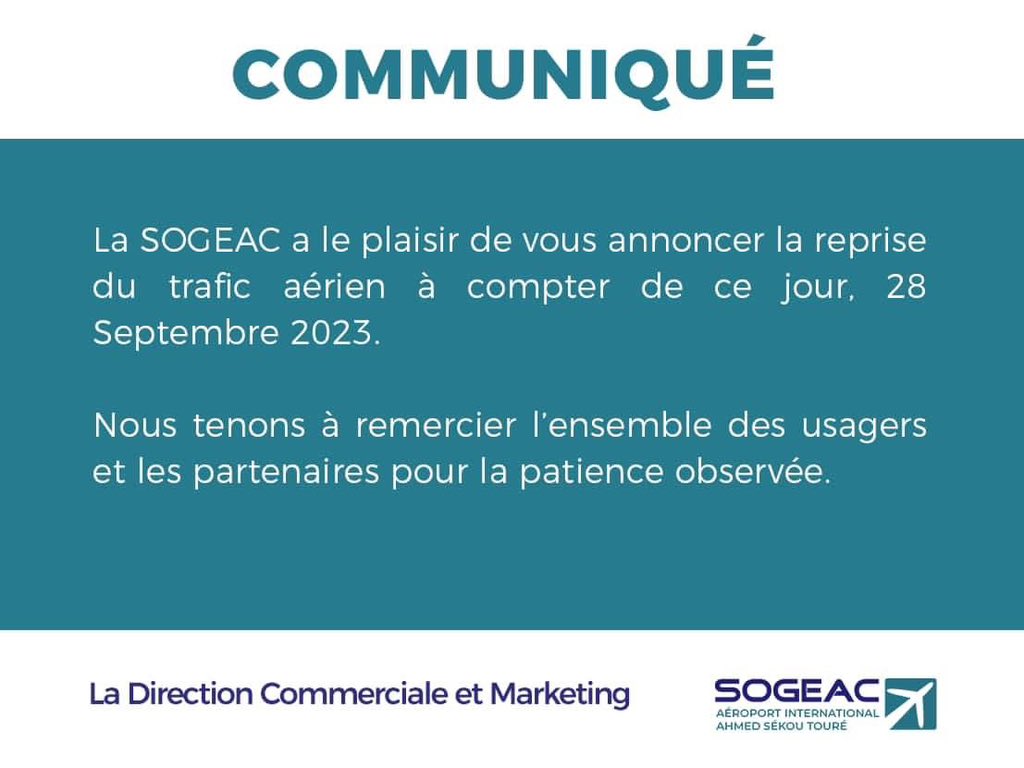 COMMUNIQUÉ

La SOGEAC a le plaisir de vous annoncer la reprise du trafic aérien à compter de ce jour, 28 Septembre 2023.

Nous tenons à remercier l'ensemble des usagers et les partenaires pour la patience observée.

La Direction Commerciale et Marketing

SOGEAC
AÉROPORT INTERNATIONAL
AHMED SÉKOU TOURÉ